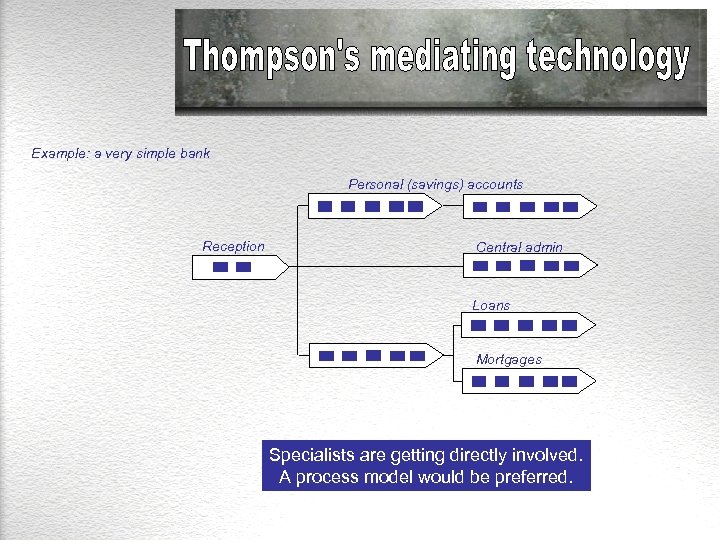 Thompson's mediating technology

Example: a very simple bank

Personal (savings) accounts

Reception

Central admin

Loans

Mortgages

Specialists are getting directly involved.
A process model would be preferred.